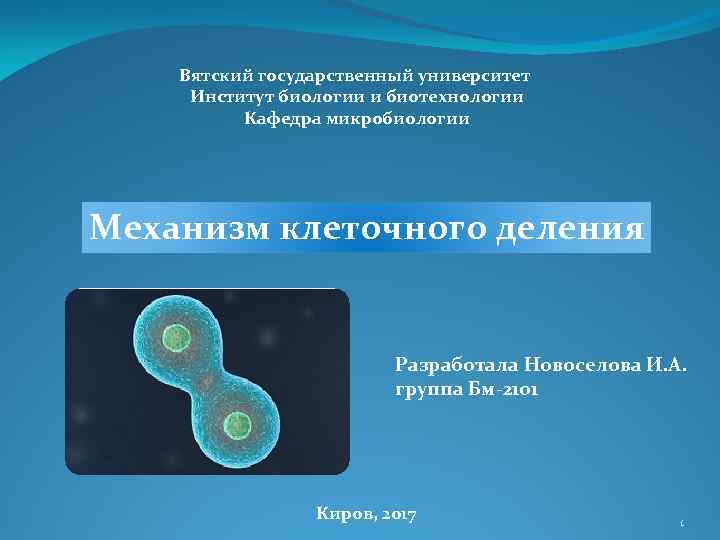 Вятский государственный университет
Институт биологии и биотехнологии
Кафедра микробиологии

Механизм клеточного деления

Разработала Новоселова И.А.
группа Бм-2101

Киров, 2017

1